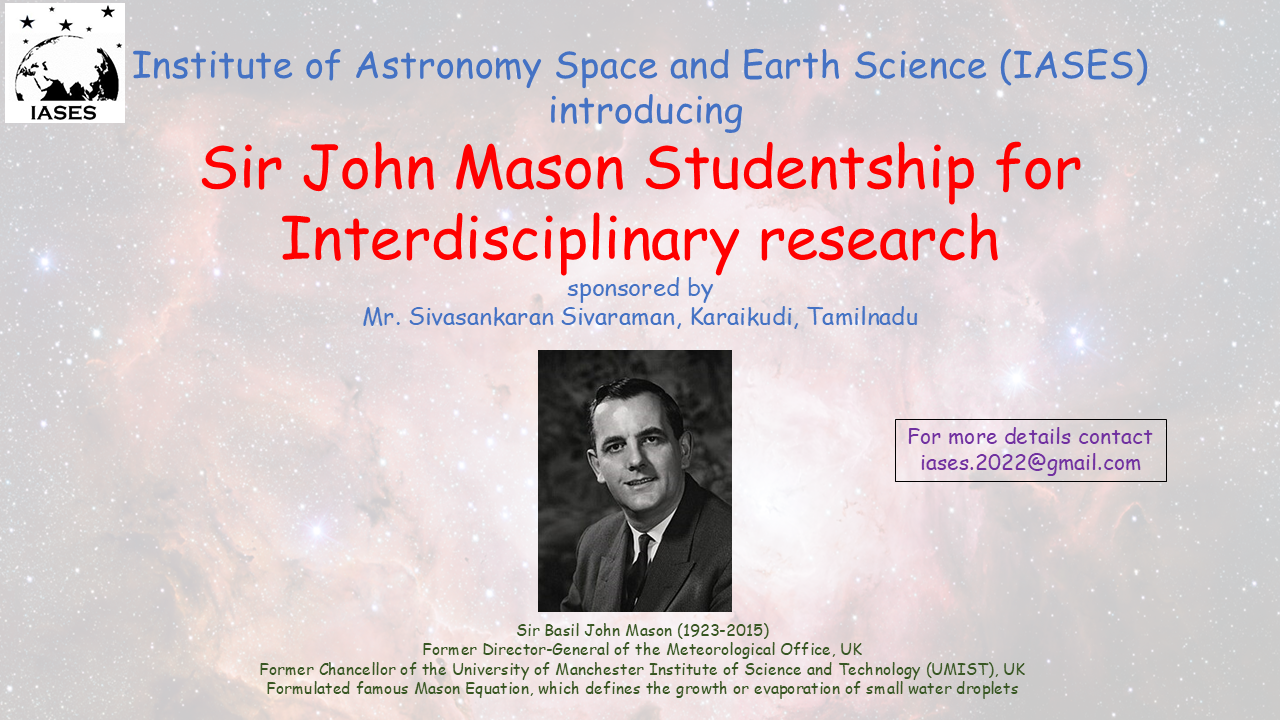 IASES

Institute of Astronomy Space and Earth Science (IASES) introducing

Sir John Mason Studentship for Interdisciplinary research

sponsored by
Mr. Sivasankaran Sivaraman, Karaikudi, Tamilnadu

For more details contact
iases.2022@gmail.com

Sir Basil John Mason (1923-2015)
Former Director-General of the Meteorological Office, UK
Former Chancellor of the University of Manchester Institute of Science and Technology (UMIST), UK
Formulated famous Mason Equation, which defines the growth or evaporation of small water droplets